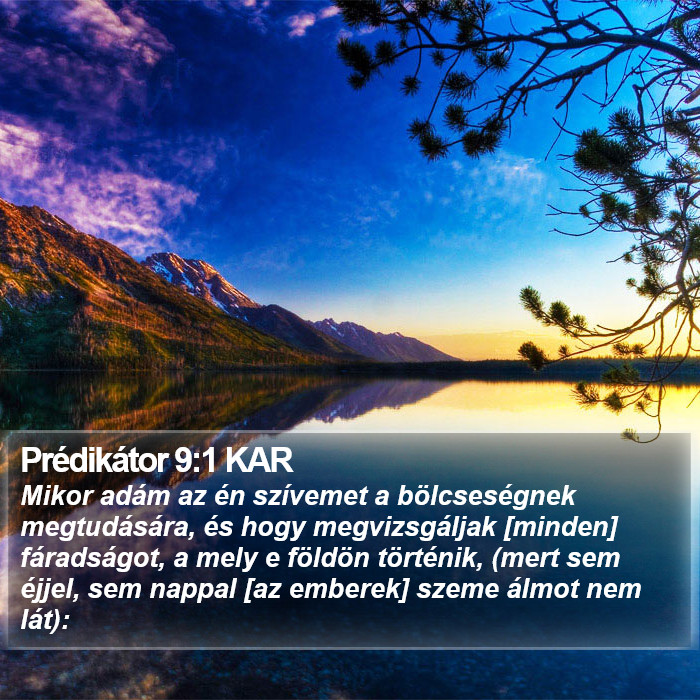 Prédikátor 9:1 KAR

Mikor adám az én szívemet a bölcseségnek megtudására, és hogy megvizsgáljak [minden] fáradságot, a mely e földön történik, (mert sem éjjel, sem nappal [az emberek] szeme álmot nem lát):